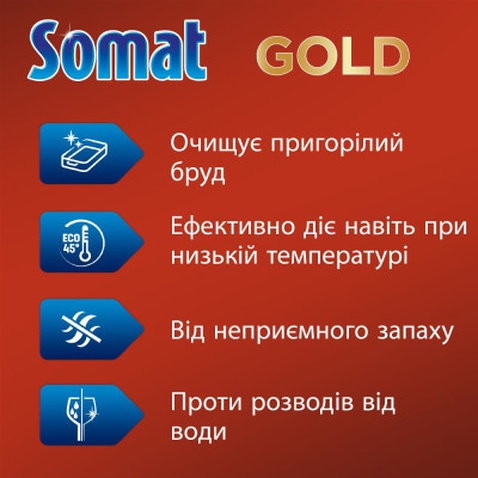 Somat GOLD

Очищує пригорілий бруд

ECO 45°

Ефективно діє навіть при низькій температурі

Від неприємного запаху

Проти розводів від води